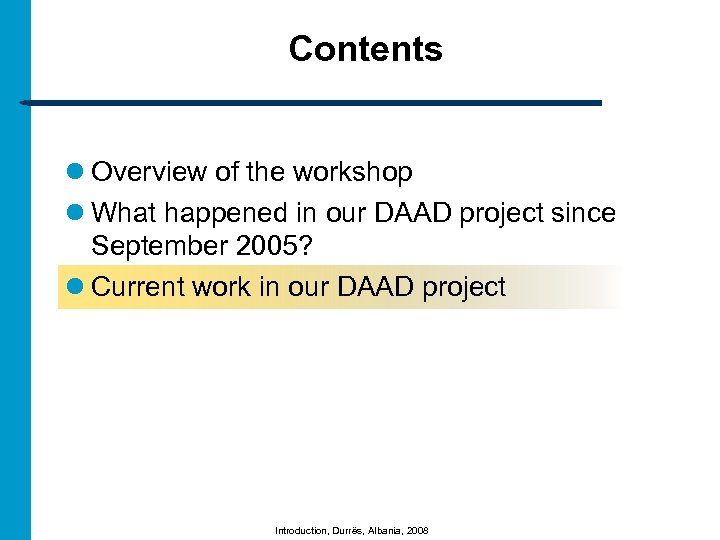 Contents

- Overview of the workshop
- What happened in our DAAD project since September 2005?
- Current work in our DAAD project

Introduction, Durrës, Albania, 2008